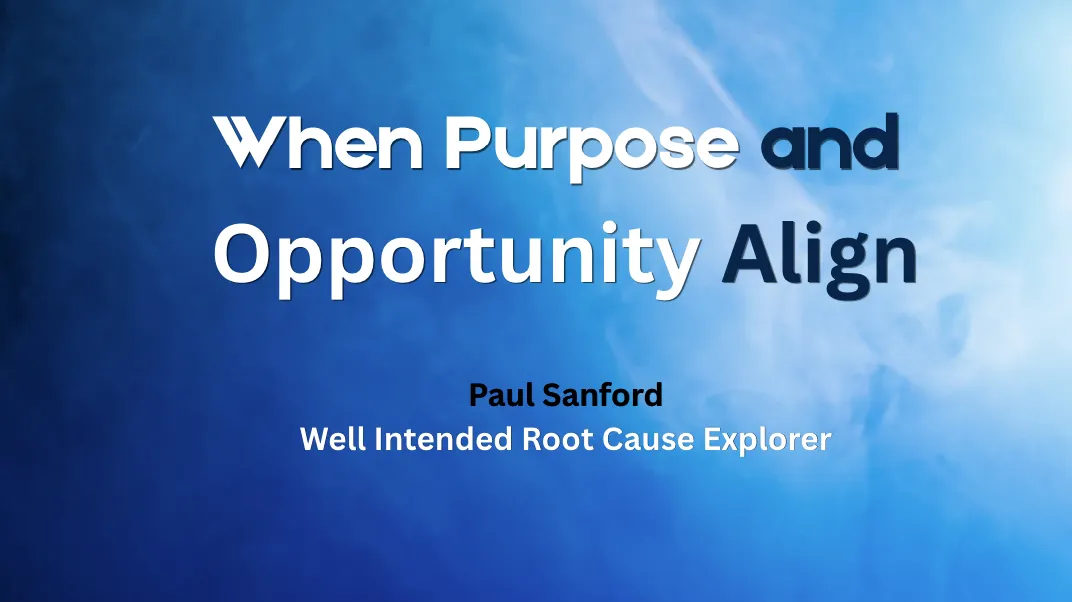 When Purpose and Opportunity Align

Paul Sanford
Well Intended Root Cause Explorer